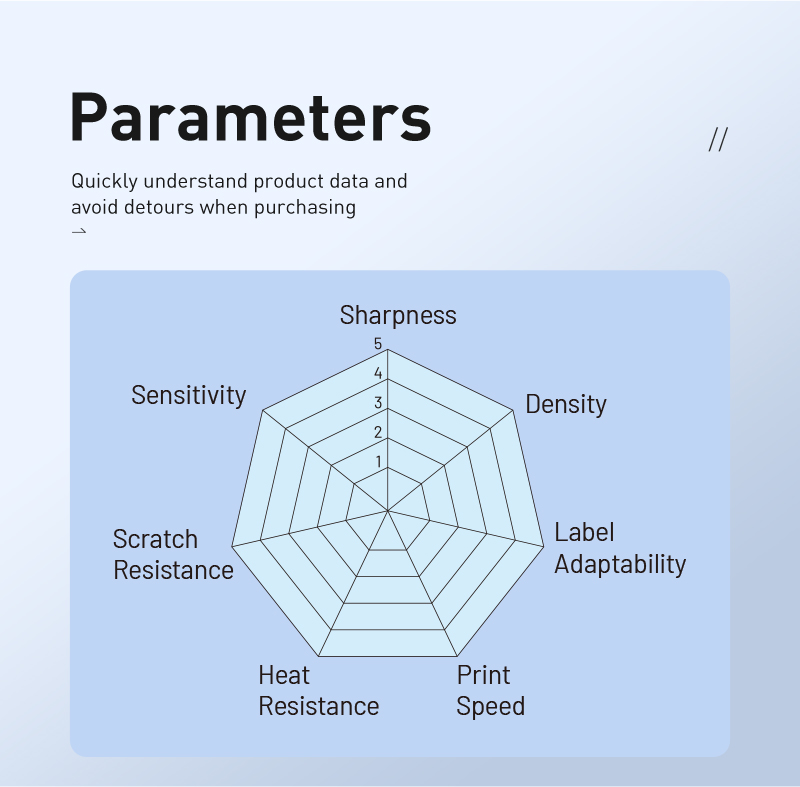 Parameters

//

Quickly understand product data and avoid detours when purchasing

Sharpness

5
4
3
2
1

Density

Label Adaptability

Print Speed

Heat Resistance

Scratch Resistance

Sensitivity